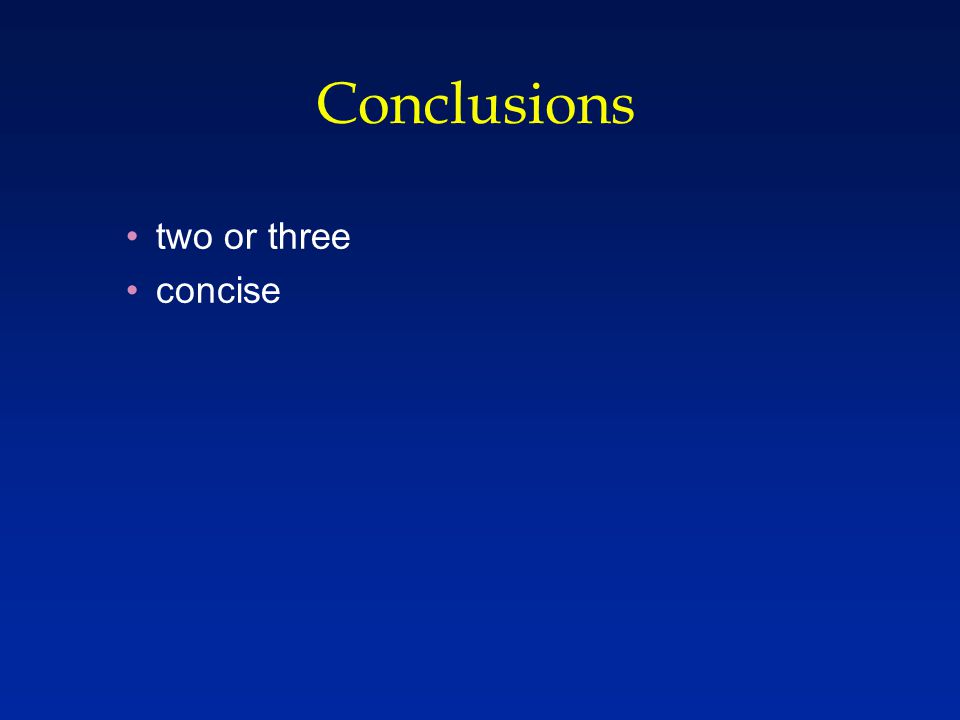 Conclusions

• two or three
• concise